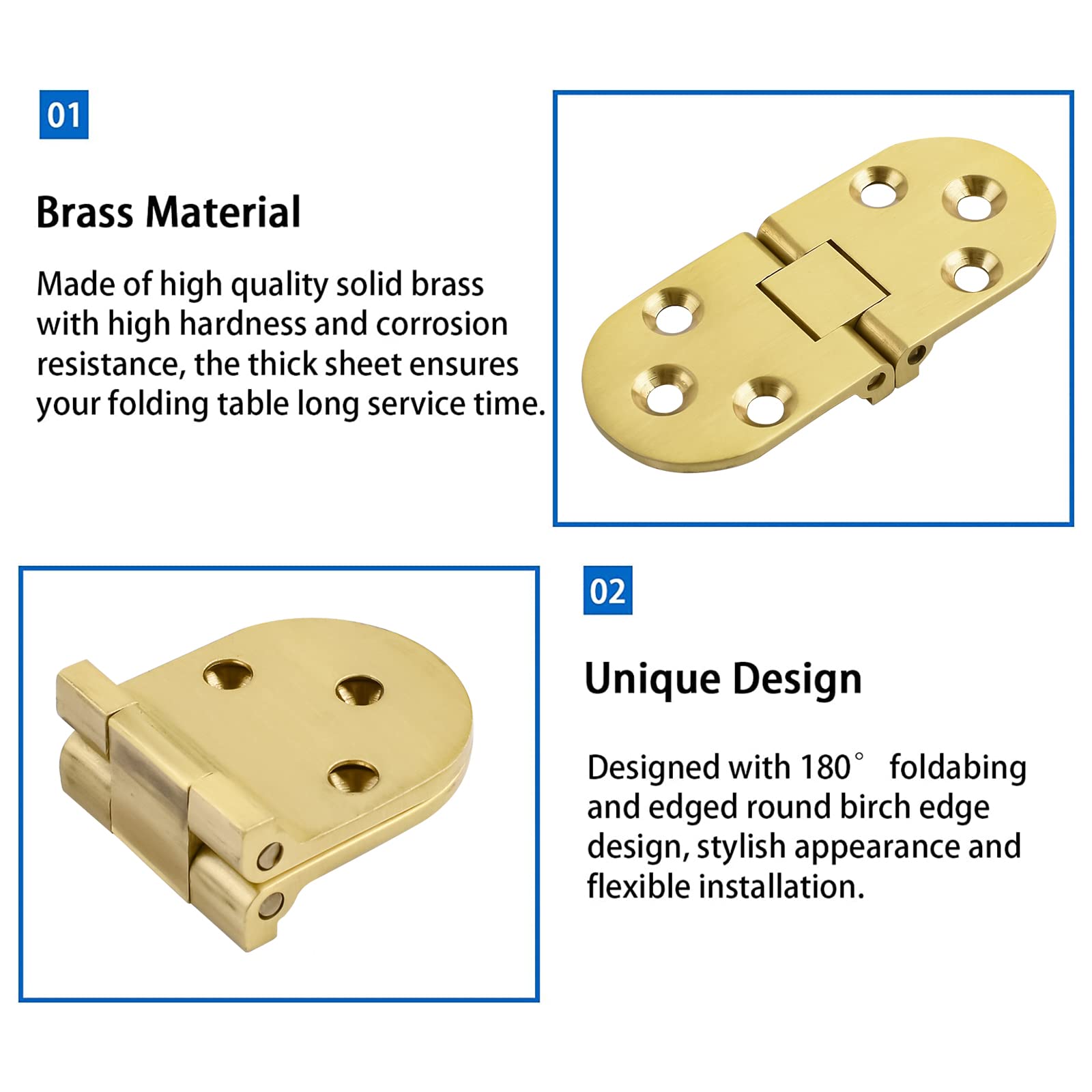 01

Brass Material

Made of high quality solid brass with high hardness and corrosion resistance, the thick sheet ensures your folding table long service time.

02

Unique Design

Designed with 180° foldabing and edged round birch edge design, stylish appearance and flexible installation.